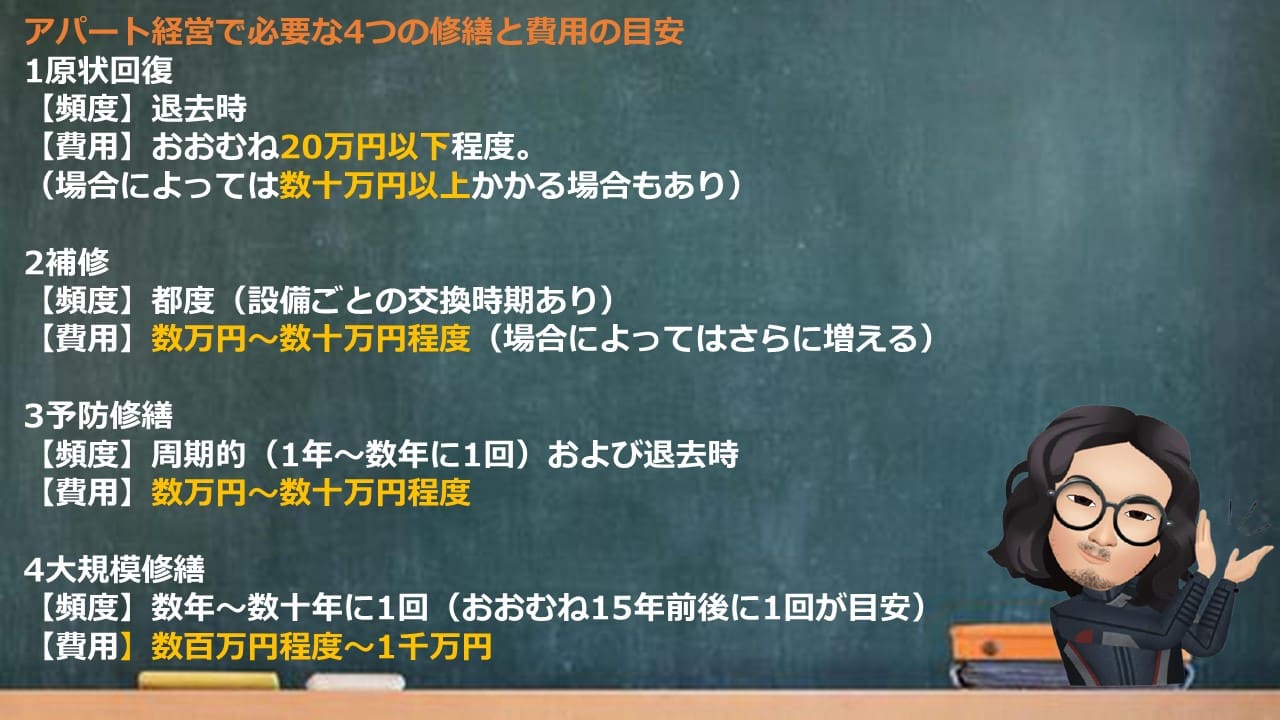 アパート経営で必要な4つの修繕と費用の目安

1原状回復
【頻度】退去時
【費用】おおむね20万円以下程度。
（場合によっては数十万円以上かかる場合もあり）

2補修
【頻度】都度（設備ごとの交換時期あり）
【費用】数万円～数十万円程度（場合によってはさらに増える）

3予防修繕
【頻度】周期的（1年～数年に1回）および退去時
【費用】数万円～数十万円程度

4大規模修繕
【頻度】数年～数十年に1回（おおむね15年前後に1回が目安）
【費用】数百万円程度～1千万円